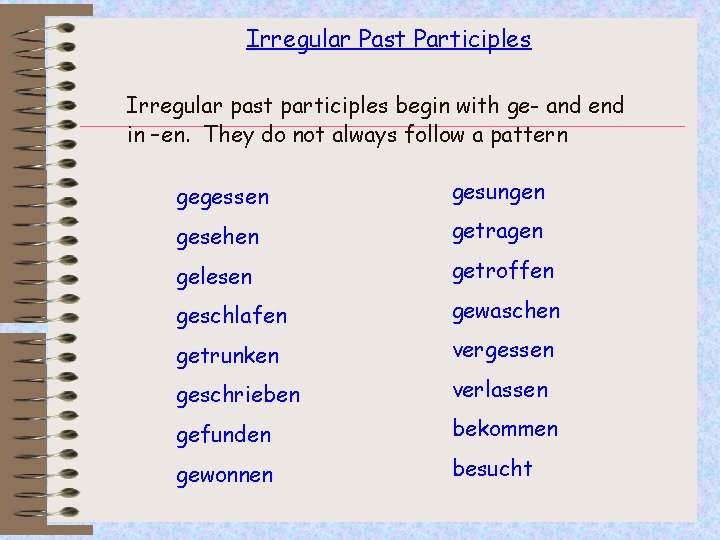 Irregular Past Participles

Irregular past participles begin with ge- and end in –en. They do not always follow a pattern

gegessen
gesehen
gelesen
geschlafen
getrunken
geschrieben
gefunden
gewonnen

gesungen
getragen
getroffen
gewaschen
vergessen
verlassen
bekommen
besucht